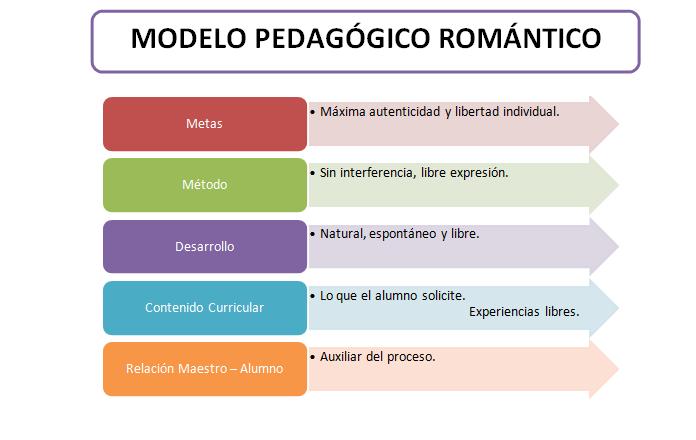 MODELO PEDAGÓGICO ROMÁNTICO

Metas

• Máxima autenticidad y libertad individual.

Método

• Sin interferencia, libre expresión.

Desarrollo

• Natural, espontáneo y libre.

Contenido Curricular

• Lo que el alumno solicite.
Experiencias libres.

Relación Maestro – Alumno

• Auxiliar del proceso.